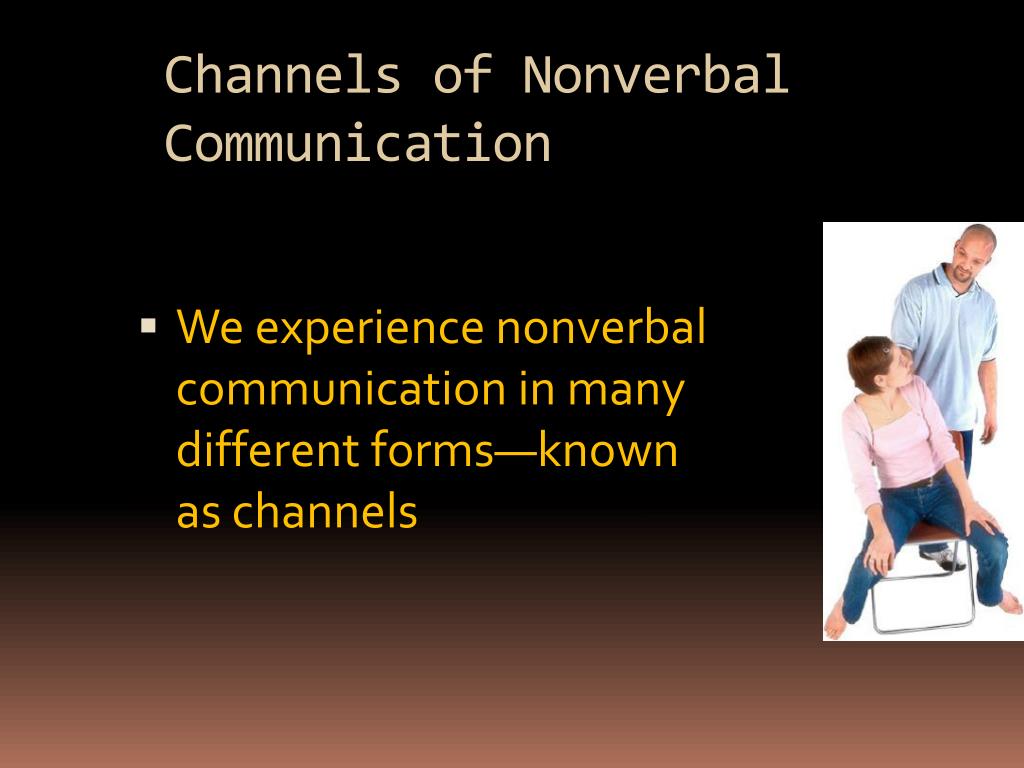 Channels of Nonverbal Communication

▪ We experience nonverbal communication in many different forms—known as channels